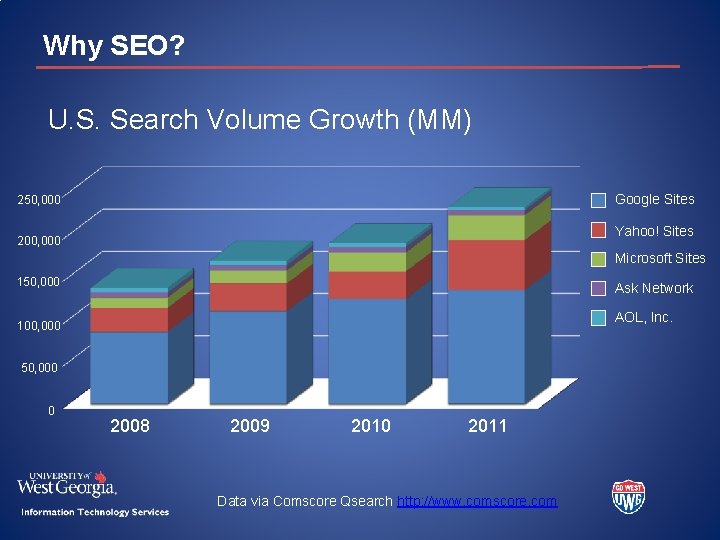 Why SEO?

U.S. Search Volume Growth (MM)

250,000
200,000
150,000
100,000
50,000
0

2008 2009 2010 2011

Google Sites
Yahoo! Sites
Microsoft Sites
Ask Network
AOL, Inc.

UNIVERSITY of West Georgia.
Information Technology Services

Data via Comscore Qsearch http://www.comscore.com

GO WEST
UWG